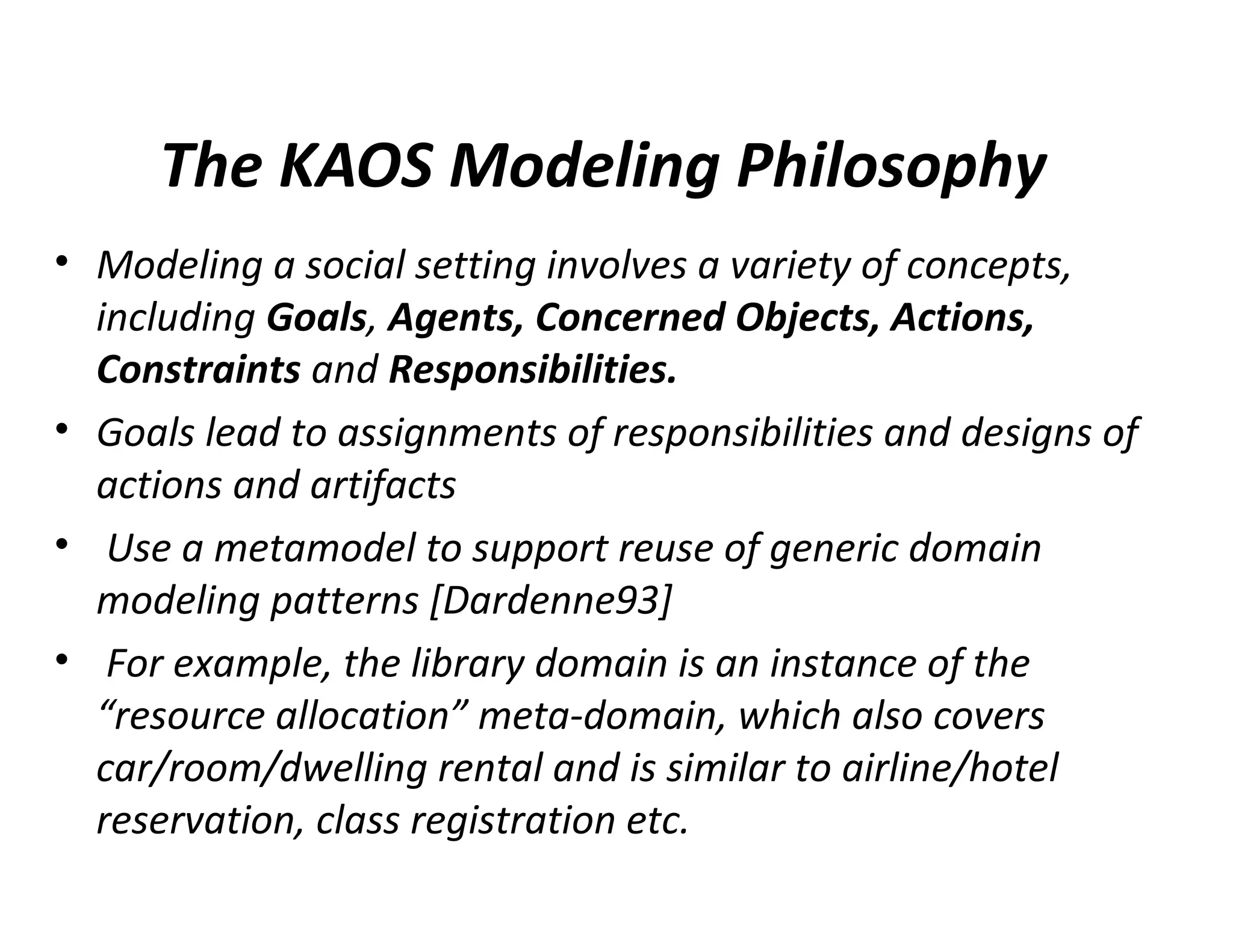 The KAOS Modeling Philosophy

• Modeling a social setting involves a variety of concepts, including Goals, Agents, Concerned Objects, Actions, Constraints and Responsibilities.

• Goals lead to assignments of responsibilities and designs of actions and artifacts

• Use a metamodel to support reuse of generic domain modeling patterns [Dardenne93]

• For example, the library domain is an instance of the “resource allocation” meta-domain, which also covers car/room/dwelling rental and is similar to airline/hotel reservation, class registration etc.